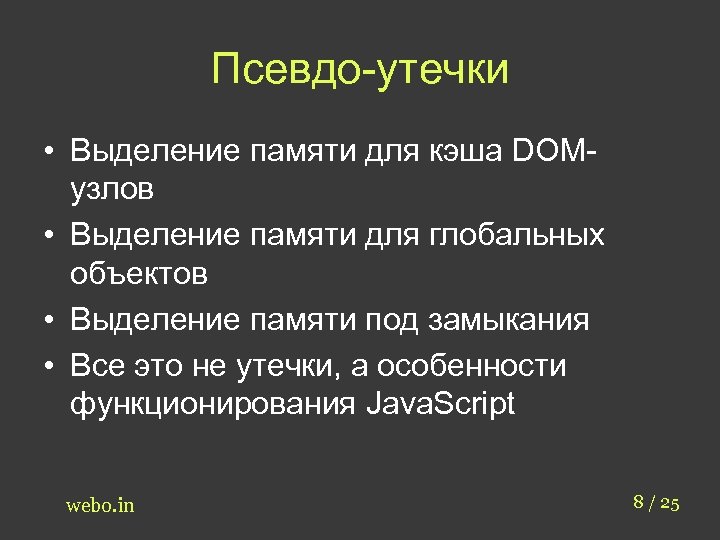 Псевдо-утечки

• Выделение памяти для кэша DOM-узлов
• Выделение памяти для глобальных объектов
• Выделение памяти под замыкания
• Все это не утечки, а особенности функционирования JavaScript

webo.in

8 / 25